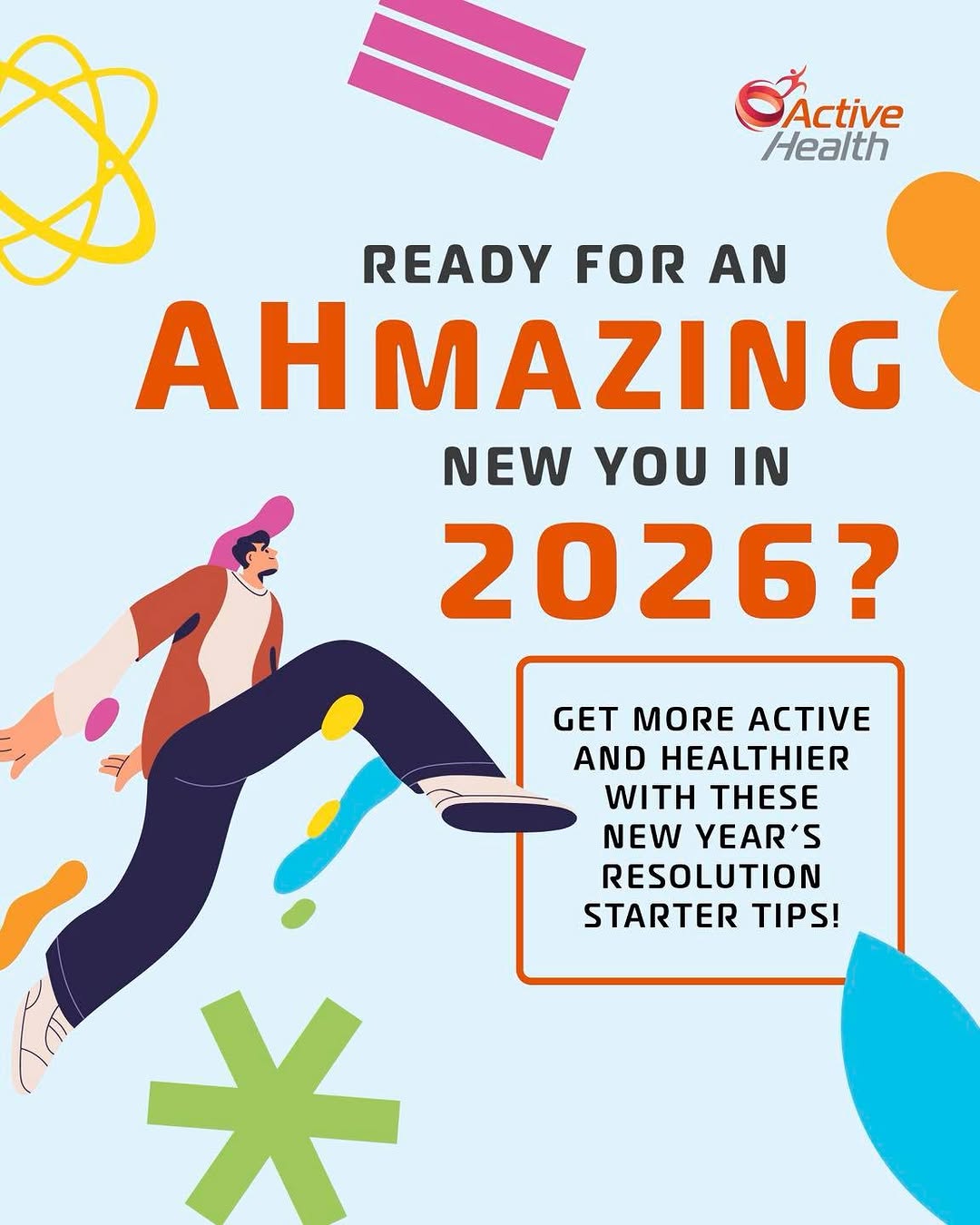 Active Health

READY FOR AN
AHMAZING
NEW YOU IN
2026?

GET MORE ACTIVE AND HEALTHIER WITH THESE NEW YEAR'S RESOLUTION STARTER TIPS!